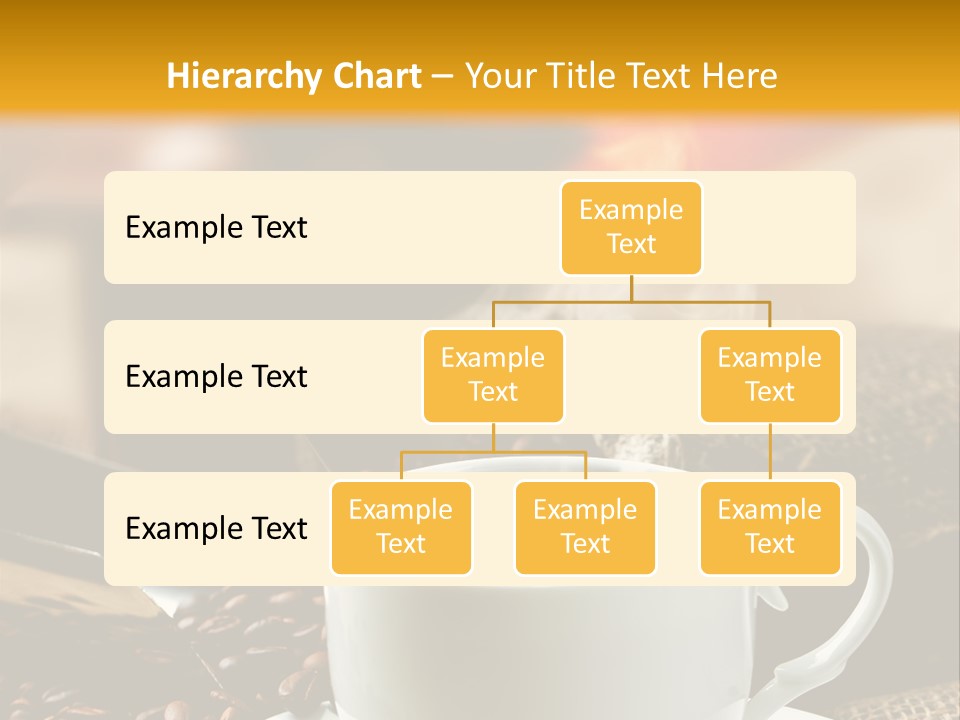 Hierarchy Chart – Your Title Text Here

Example Text

Example Text

Example Text

Example Text

Example Text

Example Text

Example Text

Example Text

Example Text